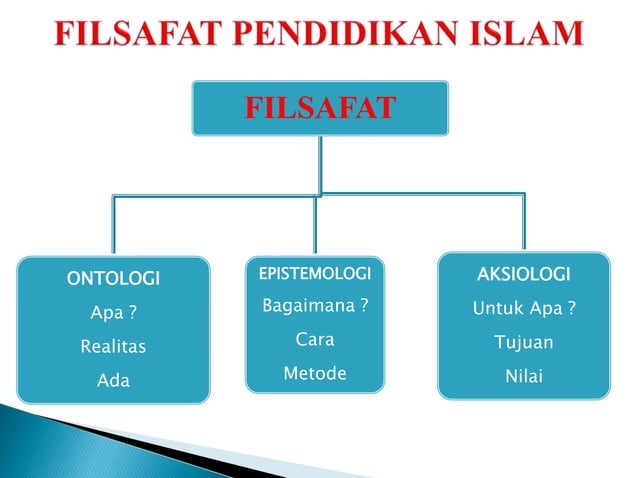 FILSAFAT PENDIDIKAN ISLAM

FILSAFAT

ONTOLOGI
Apa ?
Realitas
Ada

EPISTEMOLOGI
Bagaimana ?
Cara
Metode

AKSIOLOGI
Untuk Apa ?
Tujuan
Nilai